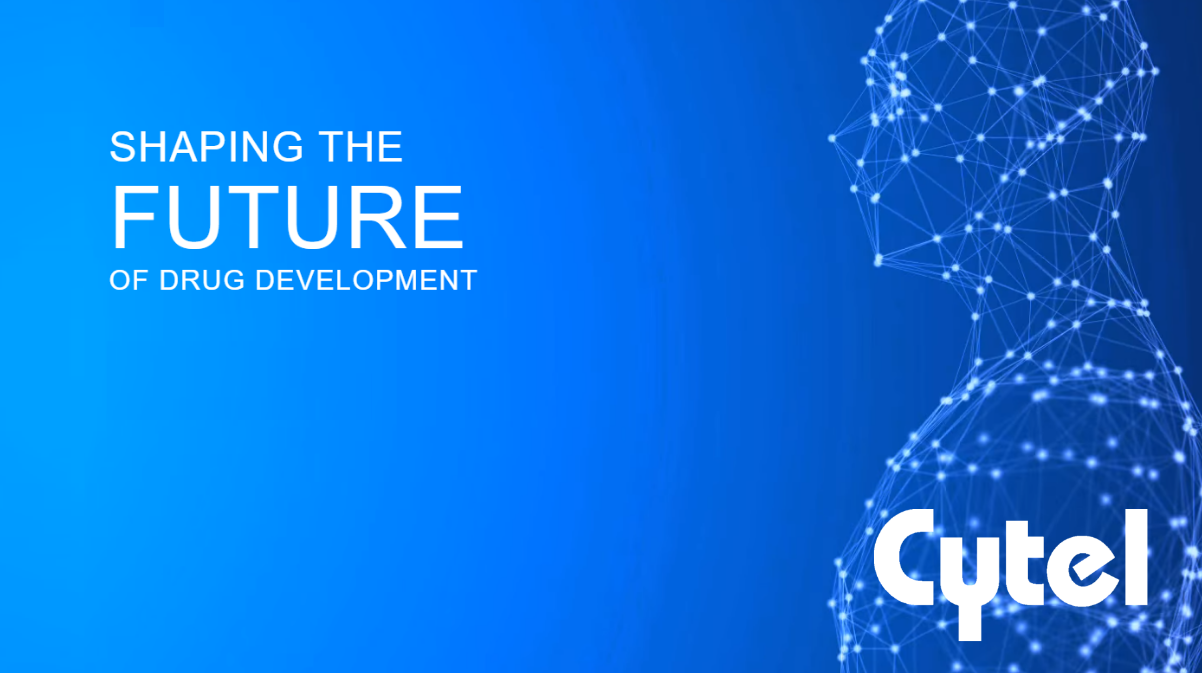 SHAPING THE
FUTURE
OF DRUG DEVELOPMENT

Cytel